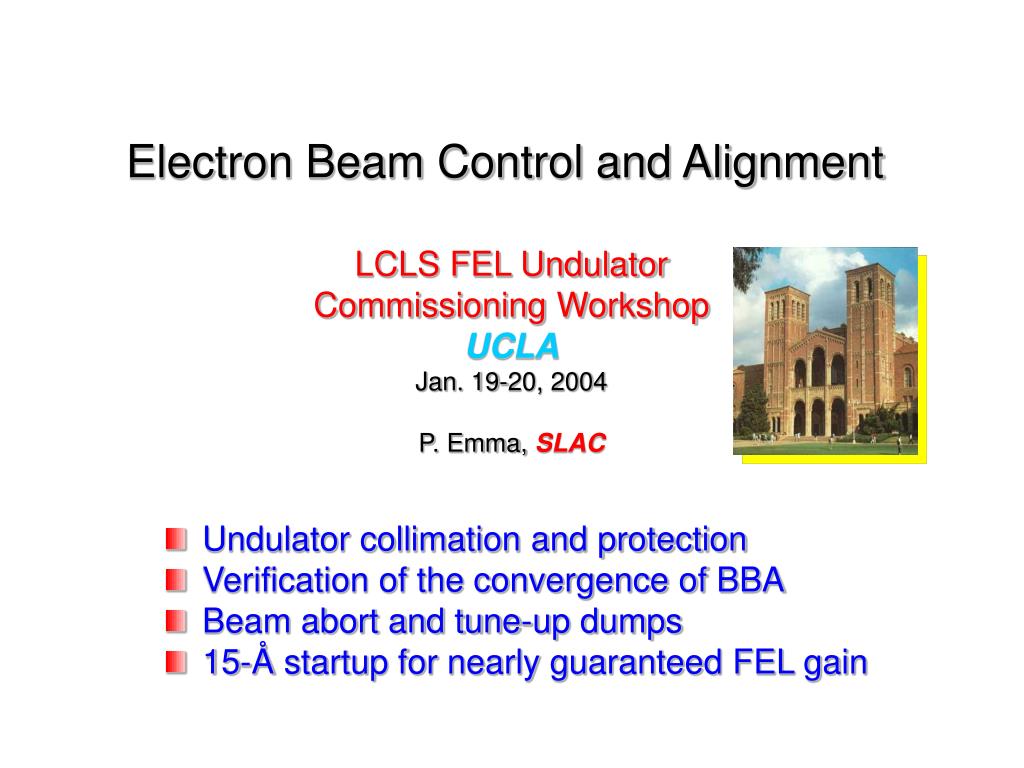 Electron Beam Control and Alignment

LCLS FEL Undulator Commissioning Workshop
UCLA
Jan. 19-20, 2004

P. Emma, SLAC

Undulator collimation and protection
Verification of the convergence of BBA
Beam abort and tune-up dumps
15-Å startup for nearly guaranteed FEL gain